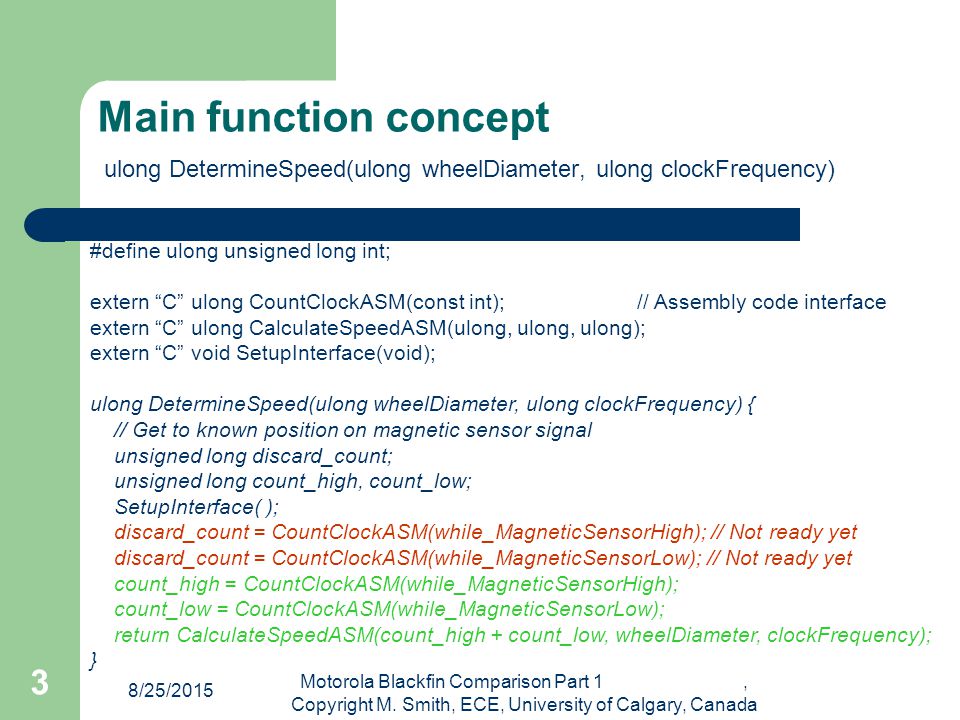 Main function concept

ulong DetermineSpeed(ulong wheelDiameter, ulong clockFrequency)

#define ulong unsigned long int;

extern “C” ulong CountClockASM(const int); // Assembly code interface
extern “C” ulong CalculateSpeedASM(ulong, ulong, ulong);
extern “C” void SetupInterface(void);

ulong DetermineSpeed(ulong wheelDiameter, ulong clockFrequency) {
// Get to known position on magnetic sensor signal
unsigned long discard_count;
unsigned long count_high, count_low;
SetupInterface( );
discard_count = CountClockASM(while_MagneticSensorHigh); // Not ready yet
discard_count = CountClockASM(while_MagneticSensorLow); // Not ready yet
count_high = CountClockASM(while_MagneticSensorHigh);
count_low = CountClockASM(while_MagneticSensorLow);
return CalculateSpeedASM(count_high + count_low, wheelDiameter, clockFrequency);
}

3

8/25/2015

Motorola Blackfin Comparison Part 1 ,
Copyright M. Smith, ECE, University of Calgary, Canada